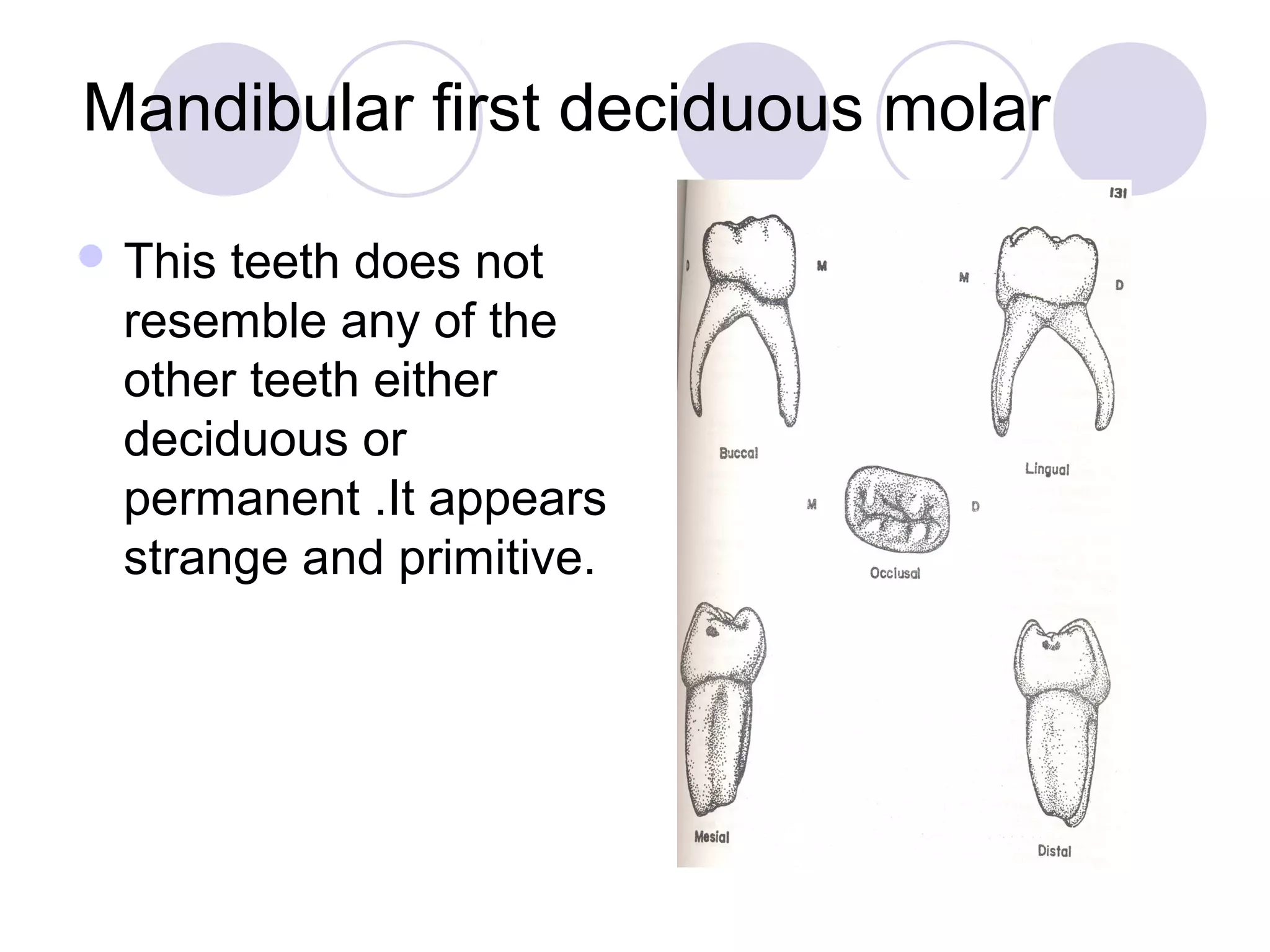 Mandibular first deciduous molar

This teeth does not resemble any of the other teeth either deciduous or permanent .It appears strange and primitive.

131

D

M

M

D

Buccal

Lingual

M

D

Occlusal

Mesial

Distal